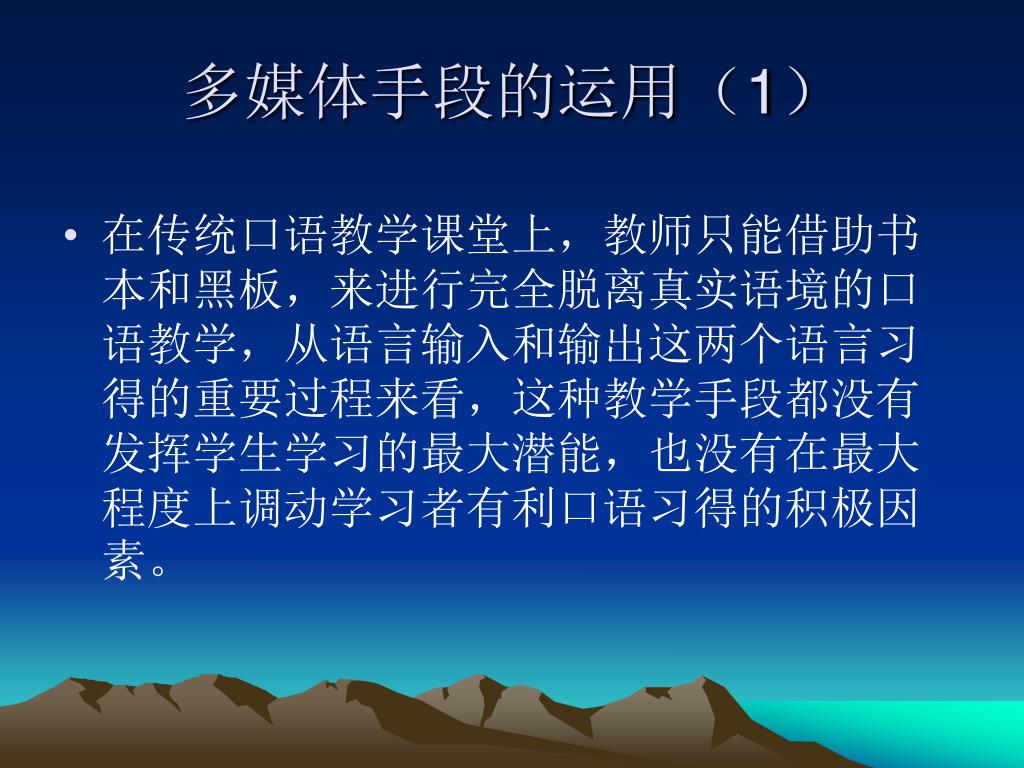 多媒体手段的运用（1）

• 在传统口语教学课堂上，教师只能借助书本和黑板，来进行完全脱离真实语境的口语教学，从语言输入和输出这两个语言习得的重要过程来看，这种教学手段都没有发挥学生学习的最大潜能，也没有在最大程度上调动学习者有利口语习得的积极因素。